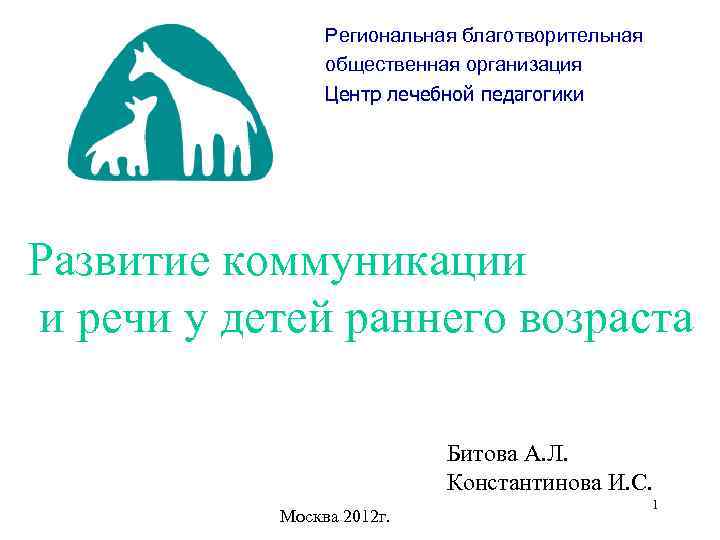 Региональная благотворительная общественная организация Центр лечебной педагогики

Развитие коммуникации и речи у детей раннего возраста

Битова А.Л.
Константинова И.С.

1

Москва 2012г.